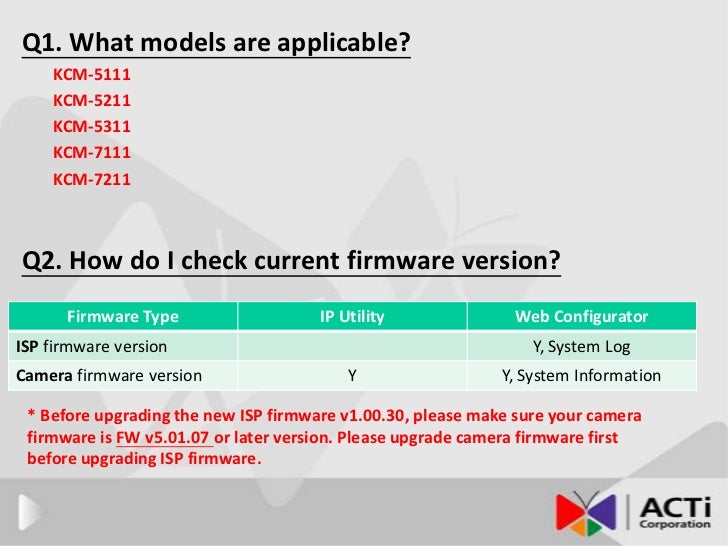 Q1. What models are applicable?

KCM-5111
KCM-5211
KCM-5311
KCM-7111
KCM-7211

Q2. How do I check current firmware version?

| Firmware Type | IP Utility | Web Configurator |
|---|---|---|
| ISP firmware version | | Y, System Log |
| Camera firmware version | Y | Y, System Information |

* Before upgrading the new ISP firmware v1.00.30, please make sure your camera firmware is FW v5.01.07 or later version. Please upgrade camera firmware first before upgrading ISP firmware.

ACTi Corporation